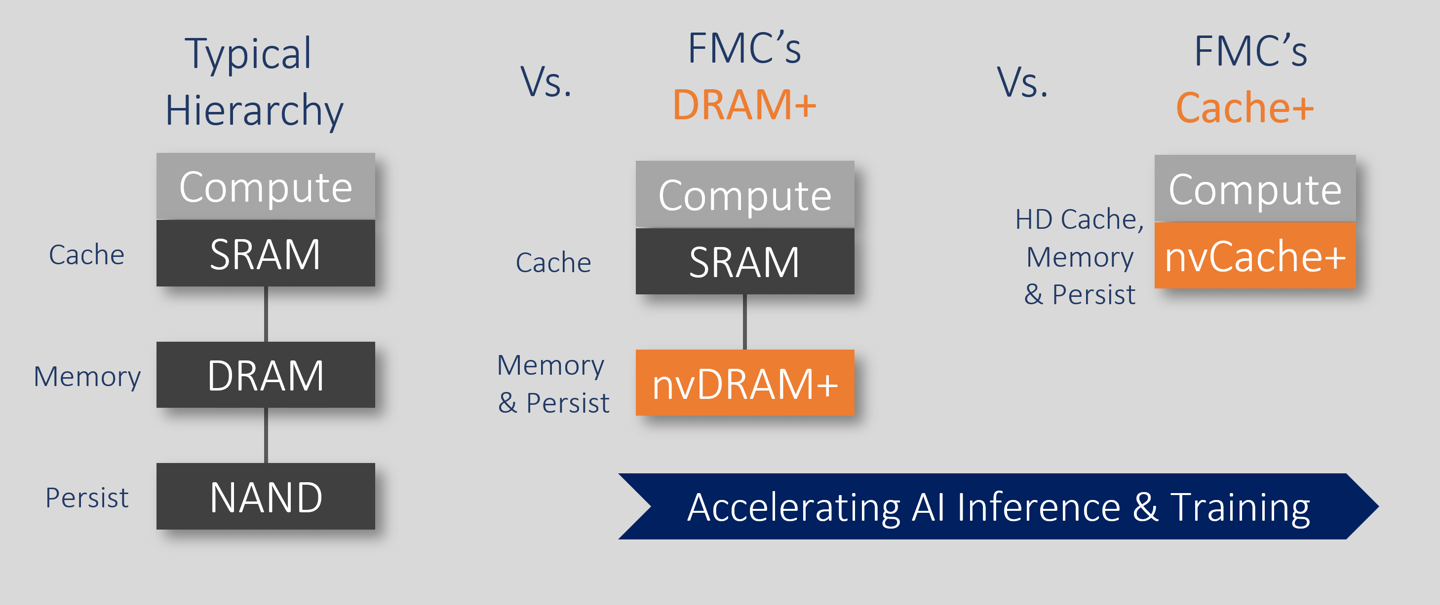 Typical Hierarchy

Compute

Cache SRAM

Memory DRAM

Persist NAND

Vs.

FMC's DRAM+

Compute

Cache SRAM

Memory & Persist nvDRAM+

Vs.

FMC's Cache+

Compute

HD Cache, Memory & Persist nvCache+

Accelerating AI Inference & Training